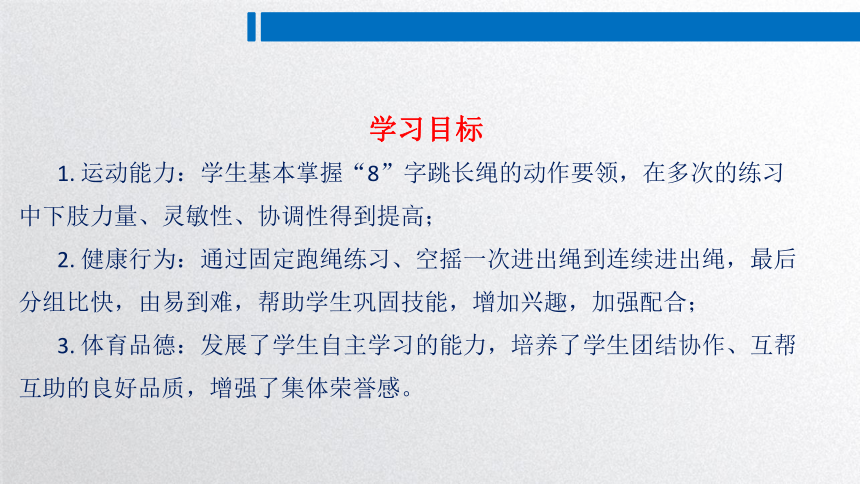 学习目标

1. 运动能力：学生基本掌握“8”字跳长绳的动作要领，在多次的练习中下肢力量、灵敏性、协调性得到提高；

2. 健康行为：通过固定跑绳练习、空摇一次进出绳到连续进出绳，最后分组比快，由易到难，帮助学生巩固技能，增加兴趣，加强配合；

3. 体育品德：发展了学生自主学习的能力，培养了学生团结协作、互帮互助的良好品质，增强了集体荣誉感。